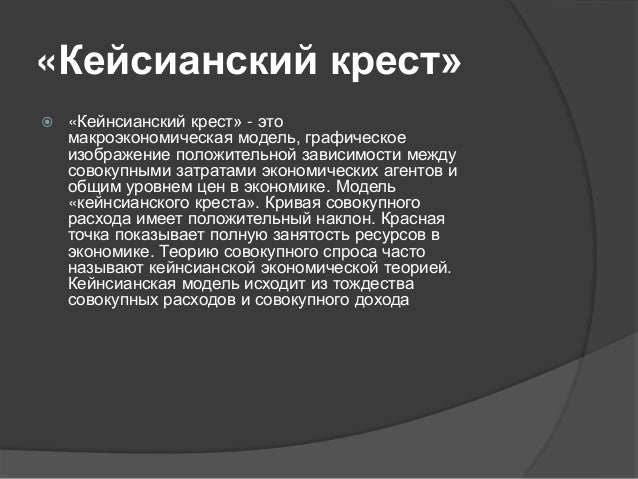 «Кейсианский крест»

«Кейнсианский крест» - это макроэкономическая модель, графическое изображение положительной зависимости между совокупными затратами экономических агентов и общим уровнем цен в экономике. Модель «кейнсианского креста». Кривая совокупного расхода имеет положительный наклон. Красная точка показывает полную занятость ресурсов в экономике. Теорию совокупного спроса часто называют кейнсианской экономической теорией. Кейнсианская модель исходит из тождества совокупных расходов и совокупного дохода